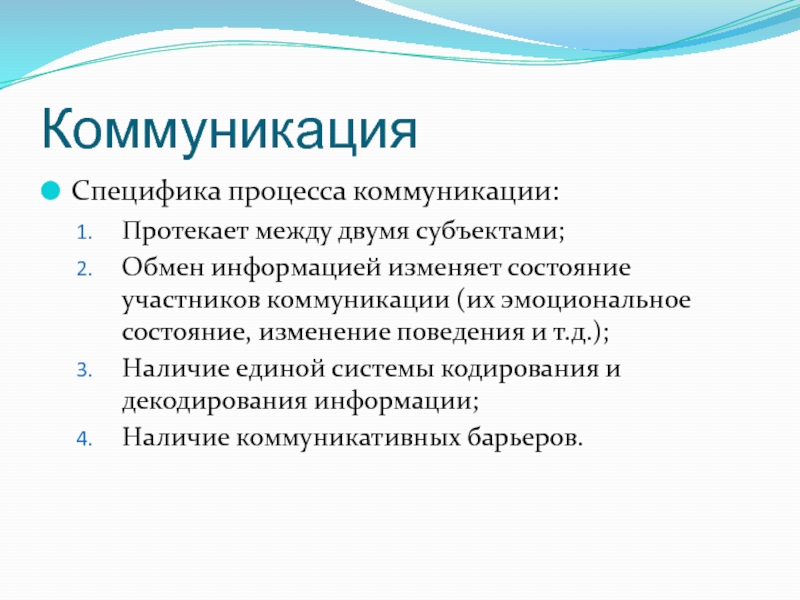 Коммуникация

Специфика процесса коммуникации:

1. Протекает между двумя субъектами;
2. Обмен информацией изменяет состояние участников коммуникации (их эмоциональное состояние, изменение поведения и т.д.);
3. Наличие единой системы кодирования и декодирования информации;
4. Наличие коммуникативных барьеров.